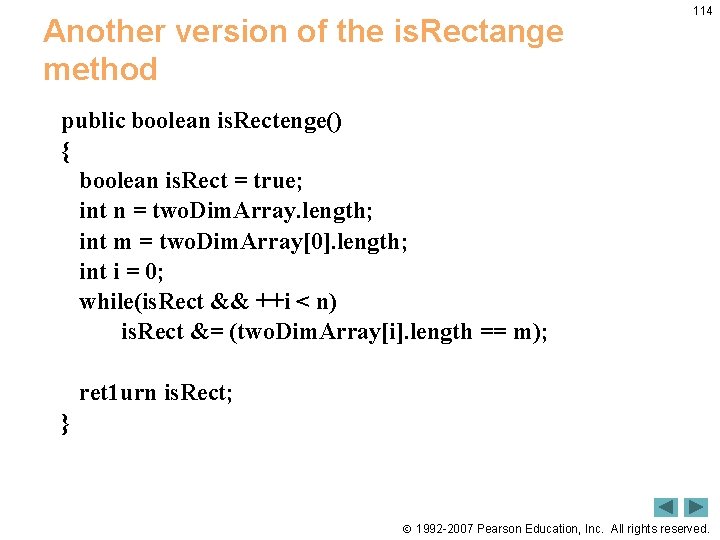 114

Another version of the isRectange method

public boolean isRectenge()
{
boolean isRect = true;
int n = twoDimArray.length;
int m = twoDimArray[0].length;
int i = 0;
while(isRect && ++i < n)
isRect &= (twoDimArray[i].length == m);

ret1urn isRect;
}

© 1992-2007 Pearson Education, Inc. All rights reserved.